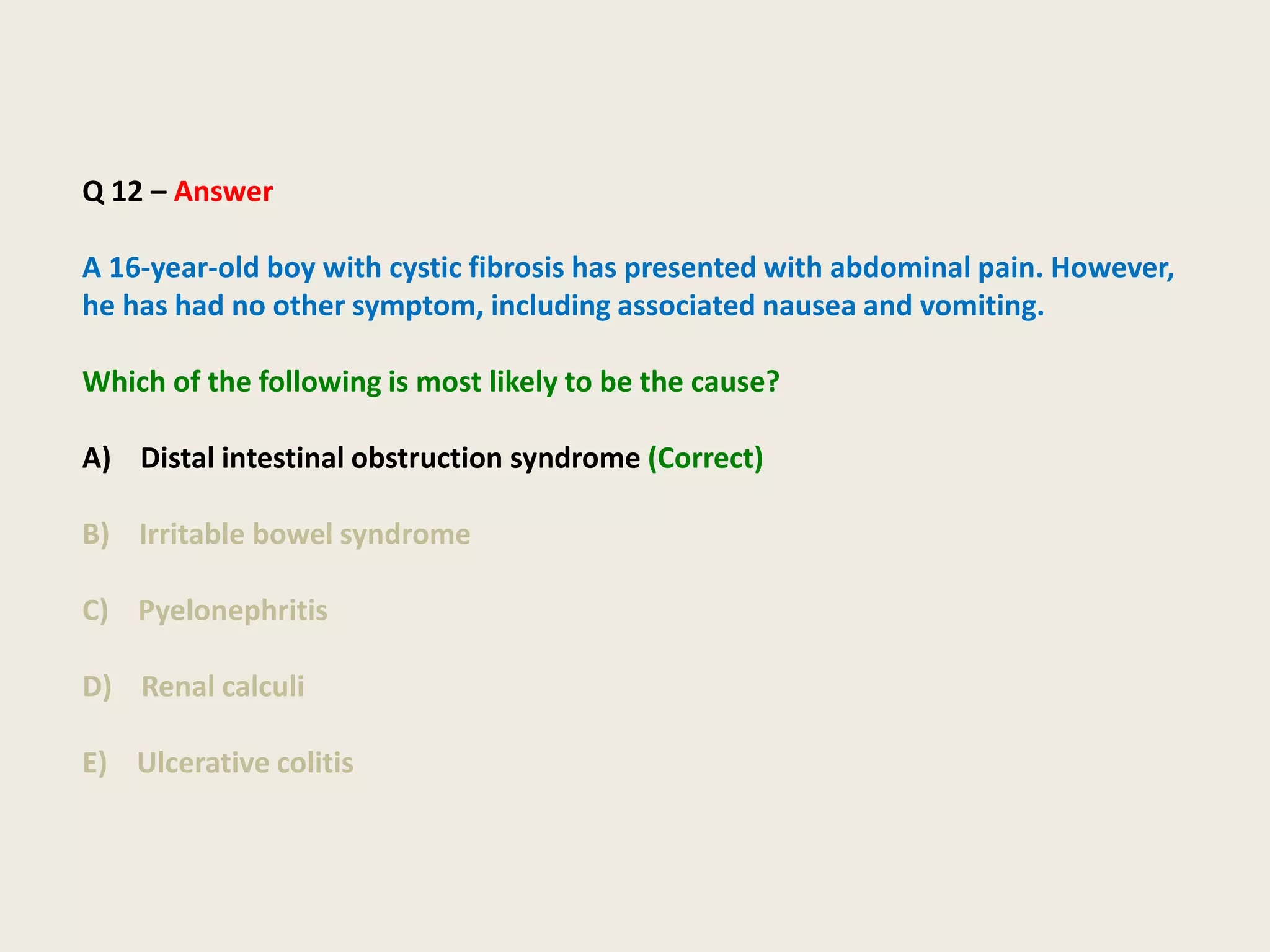 Q 12 – Answer

A 16-year-old boy with cystic fibrosis has presented with abdominal pain. However, he has had no other symptom, including associated nausea and vomiting.

Which of the following is most likely to be the cause?

A) Distal intestinal obstruction syndrome (Correct)

B) Irritable bowel syndrome

C) Pyelonephritis

D) Renal calculi

E) Ulcerative colitis